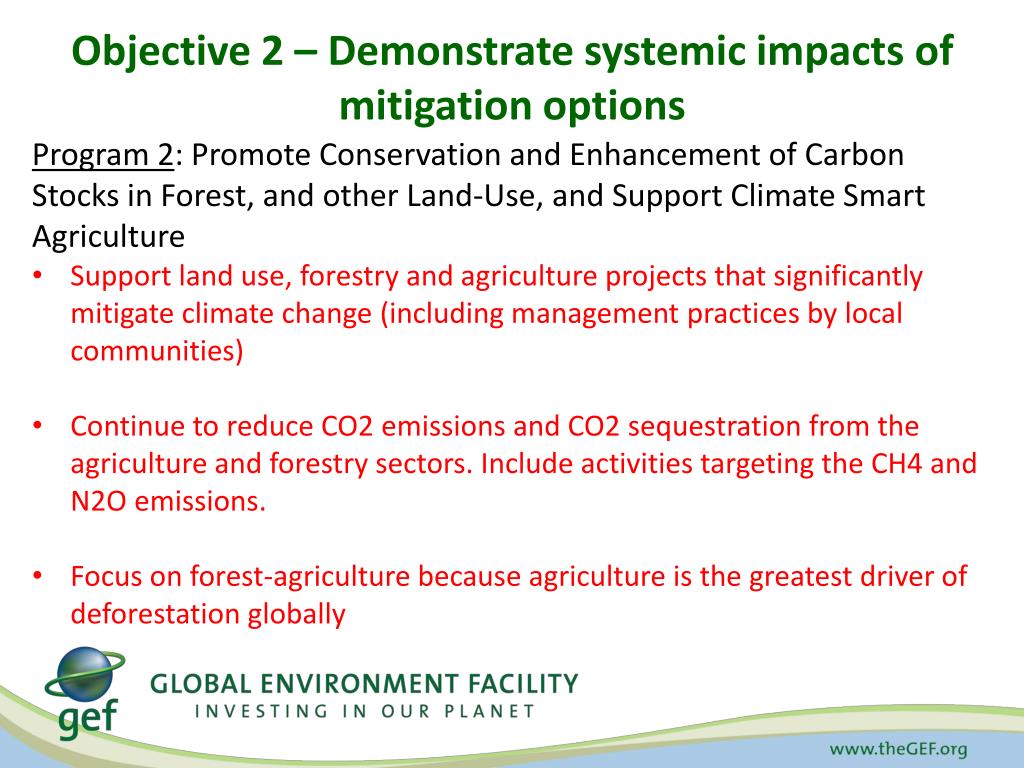 Objective 2 – Demonstrate systemic impacts of mitigation options

Program 2: Promote Conservation and Enhancement of Carbon Stocks in Forest, and other Land-Use, and Support Climate Smart Agriculture

• Support land use, forestry and agriculture projects that significantly mitigate climate change (including management practices by local communities)

• Continue to reduce CO2 emissions and CO2 sequestration from the agriculture and forestry sectors. Include activities targeting the CH4 and N2O emissions.

• Focus on forest-agriculture because agriculture is the greatest driver of deforestation globally

gef

GLOBAL ENVIRONMENT FACILITY
INVESTING IN OUR PLANET

www.theGEF.org